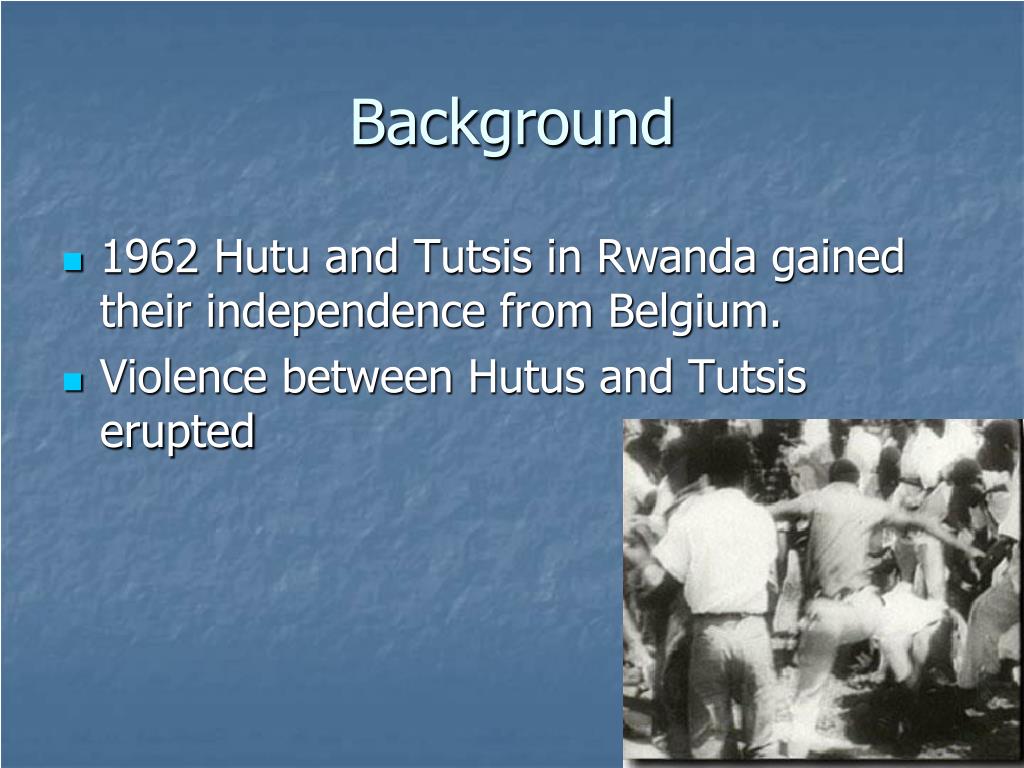 Background

- 1962 Hutu and Tutsis in Rwanda gained their independence from Belgium.
- Violence between Hutus and Tutsis erupted